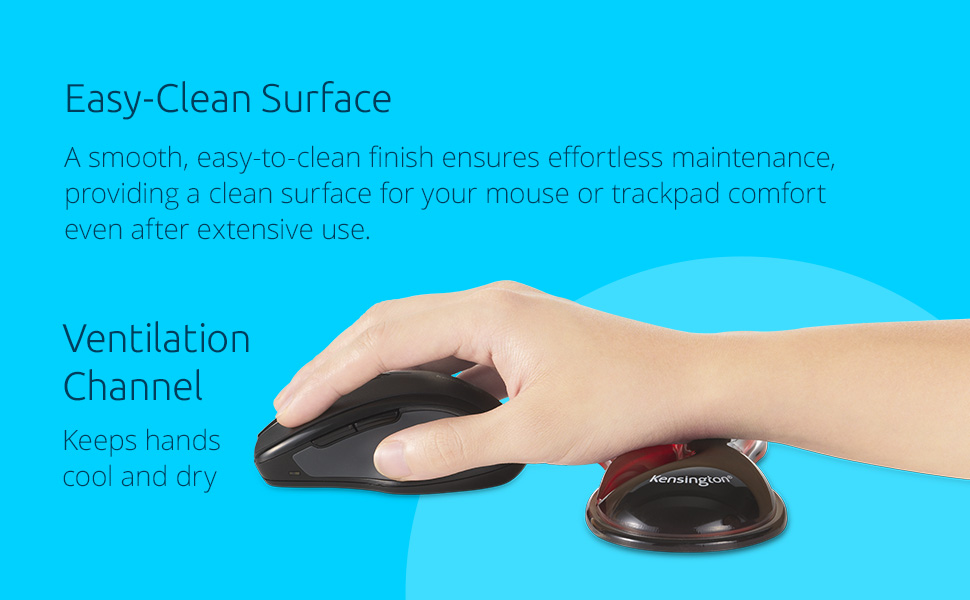 Easy-Clean Surface

A smooth, easy-to-clean finish ensures effortless maintenance, providing a clean surface for your mouse or trackpad comfort even after extensive use.

Ventilation Channel

Keeps hands cool and dry

Kensington